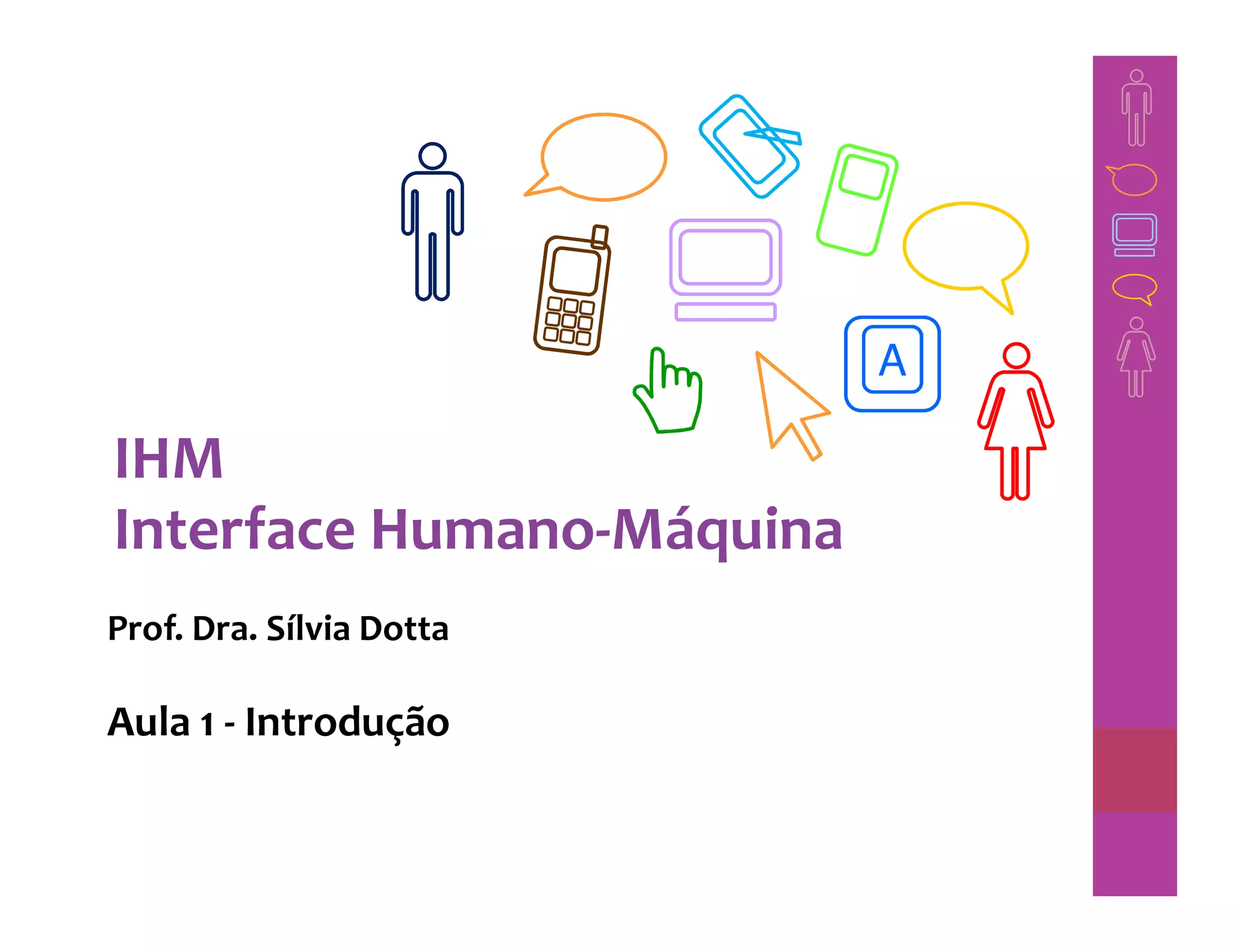 A

IHM
Interface Humano-Máquina

Prof. Dra. Sílvia Dotta

Aula 1 - Introdução